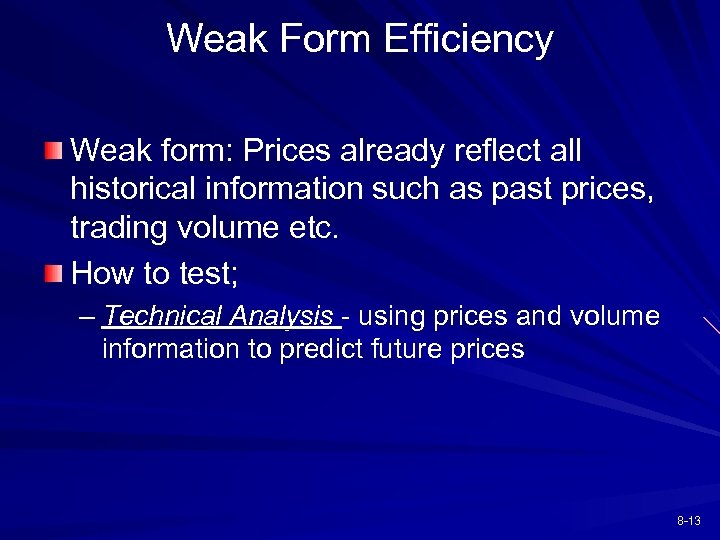 Weak Form Efficiency

Weak form: Prices already reflect all historical information such as past prices, trading volume etc.

How to test;

– Technical Analysis - using prices and volume information to predict future prices

8-13